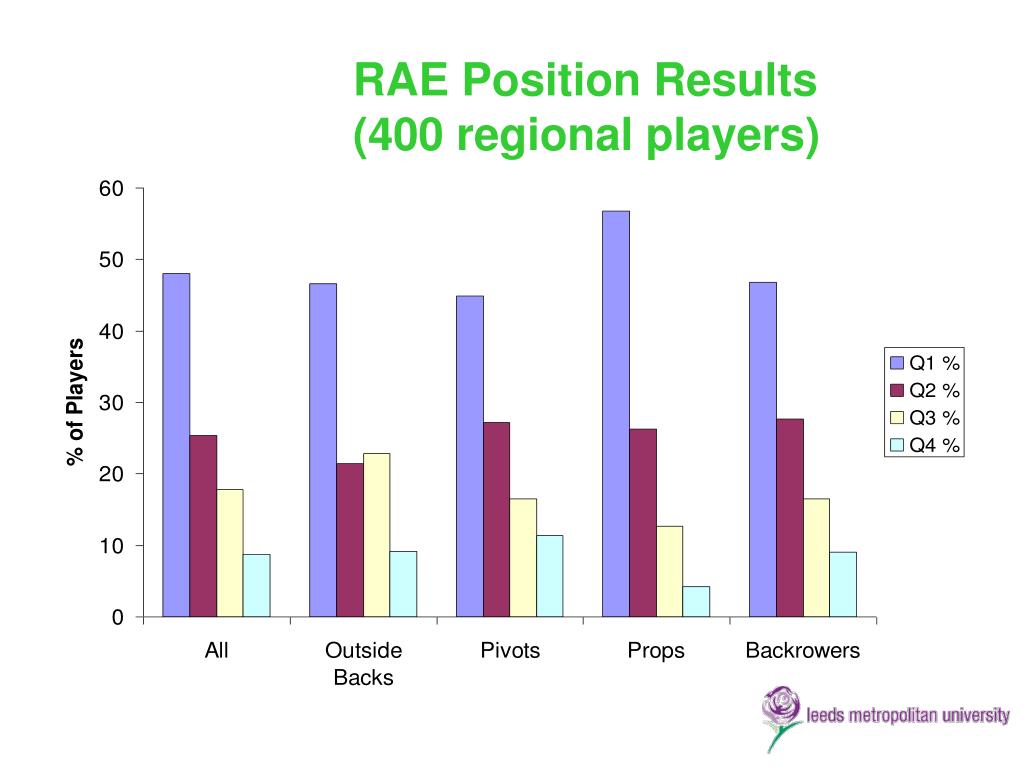 RAE Position Results
(400 regional players)

% of Players

60
50
40
30
20
10
0

All
Outside Backs
Pivots
Props
Backrowers

Q1 %
Q2 %
Q3 %
Q4 %

leeds metropolitan university